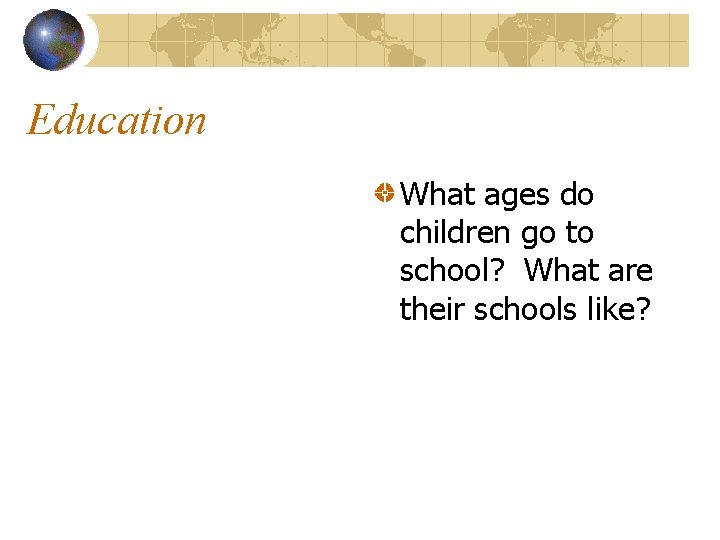 Education

What ages do children go to school?  What are their schools like?